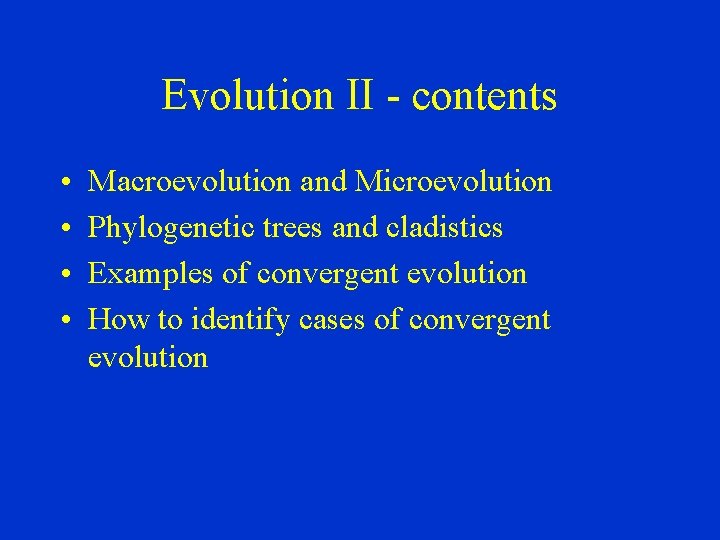 Evolution II - contents

• Macroevolution and Microevolution
• Phylogenetic trees and cladistics
• Examples of convergent evolution
• How to identify cases of convergent evolution